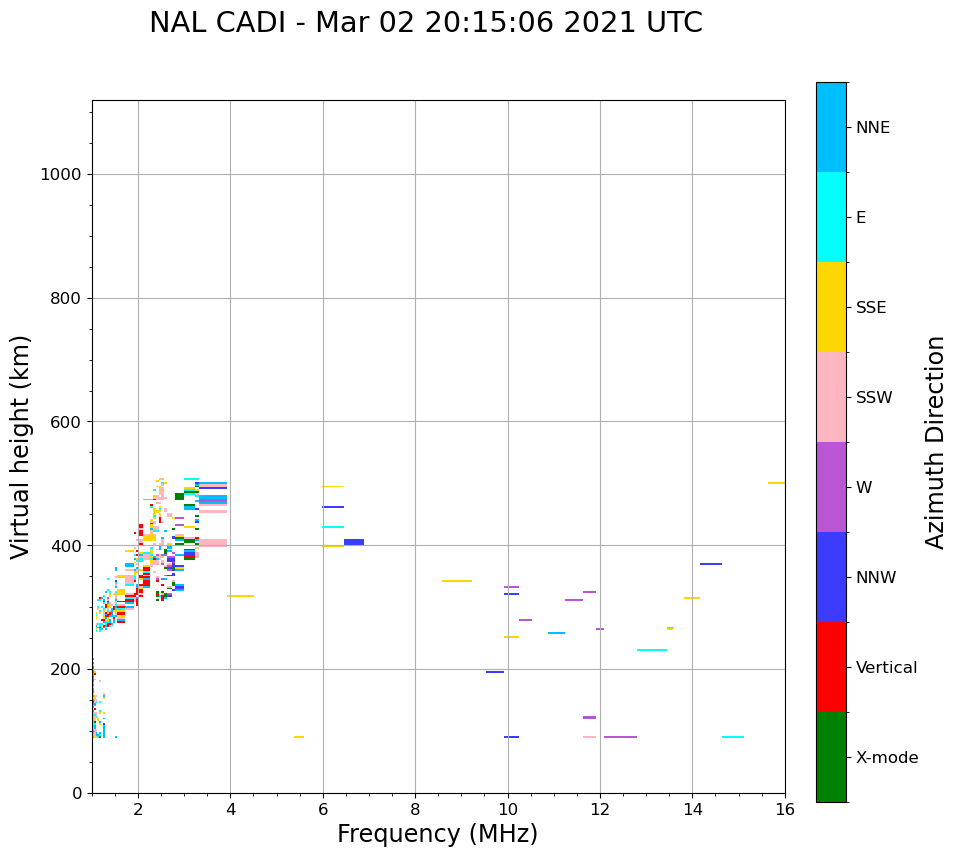 NAL CADI - Mar 02 20:15:06 2021 UTC

Virtual height (km)

1000
800
600
400
200
0

2
4
6
8
10
12
14
16

Frequency (MHz)

NNE
E
SSE
SSW
W
NNW
Vertical
X-mode

Azimuth Direction